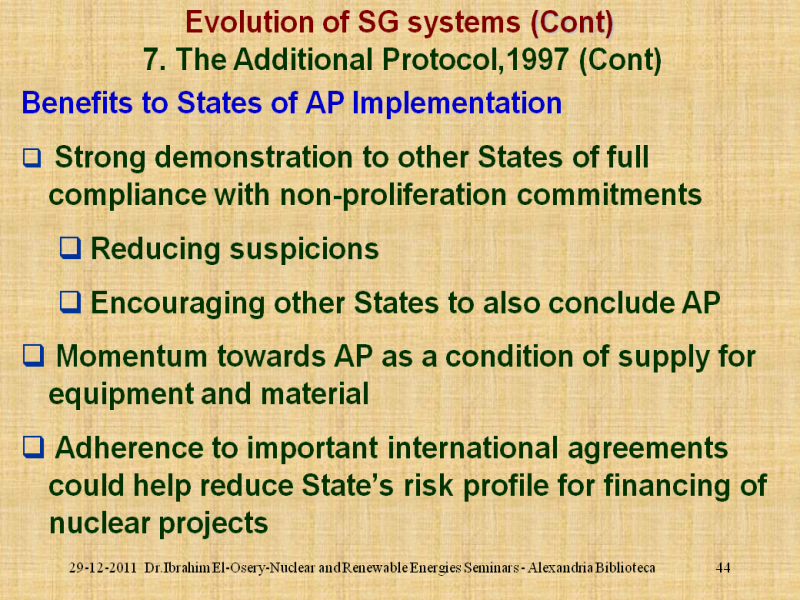 Evolution of SG systems (Cont)
7. The Additional Protocol,1997 (Cont)

Benefits to States of AP Implementation

❑ Strong demonstration to other States of full compliance with non-proliferation commitments

❑ Reducing suspicions

❑ Encouraging other States to also conclude AP

❑ Momentum towards AP as a condition of supply for equipment and material

❑ Adherence to important international agreements could help reduce State's risk profile for financing of nuclear projects

29-12-2011 Dr.Ibrahim El-Osery-Nuclear and Renewable Energies Seminars - Alexandria Biblioteca 44